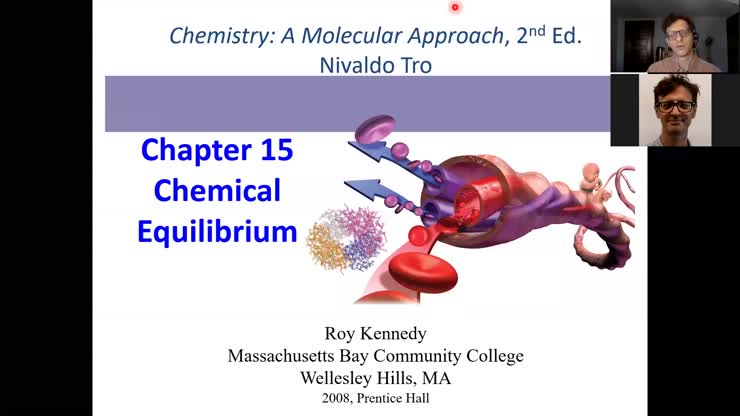 Chemistry: A Molecular Approach, 2$^{nd}$ Ed.
Nivaldo Tro

Chapter 15
Chemical
Equilibrium

Roy Kennedy
Massachusetts Bay Community College
Wellesley Hills, MA
2008, Prentice Hall